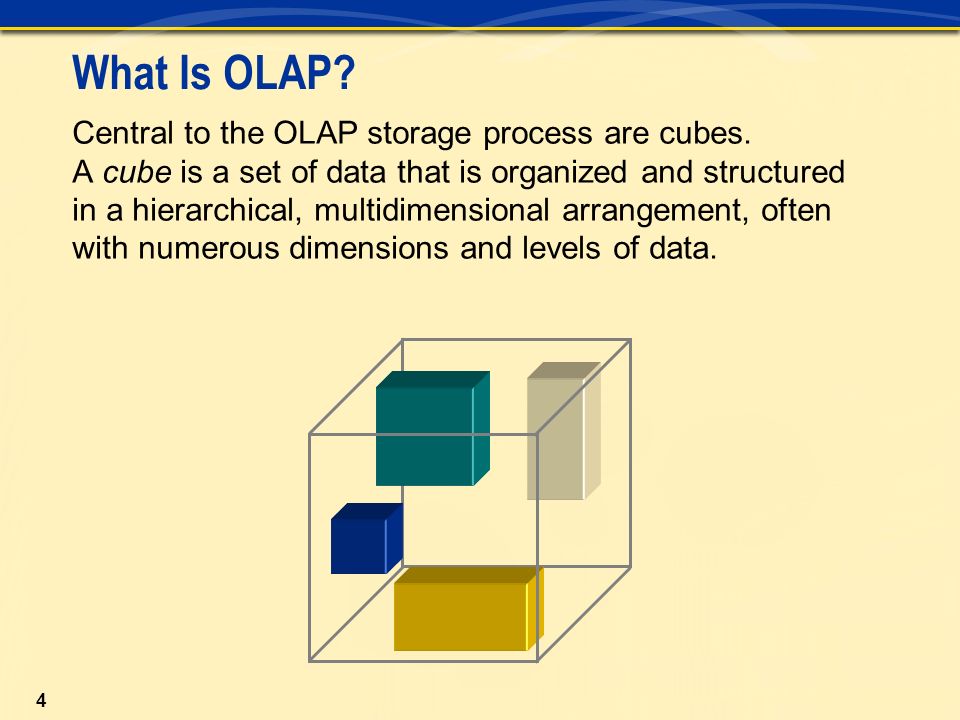 What Is OLAP?

Central to the OLAP storage process are cubes.
A cube is a set of data that is organized and structured in a hierarchical, multidimensional arrangement, often with numerous dimensions and levels of data.

4